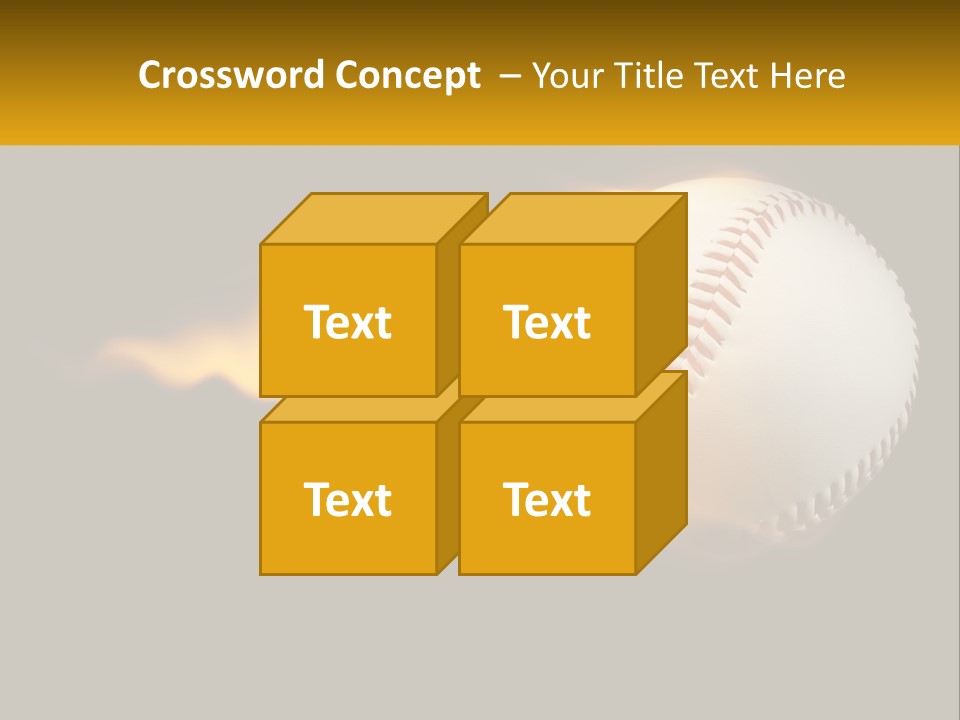 Crossword Concept – Your Title Text Here

Text

Text

Text

Text